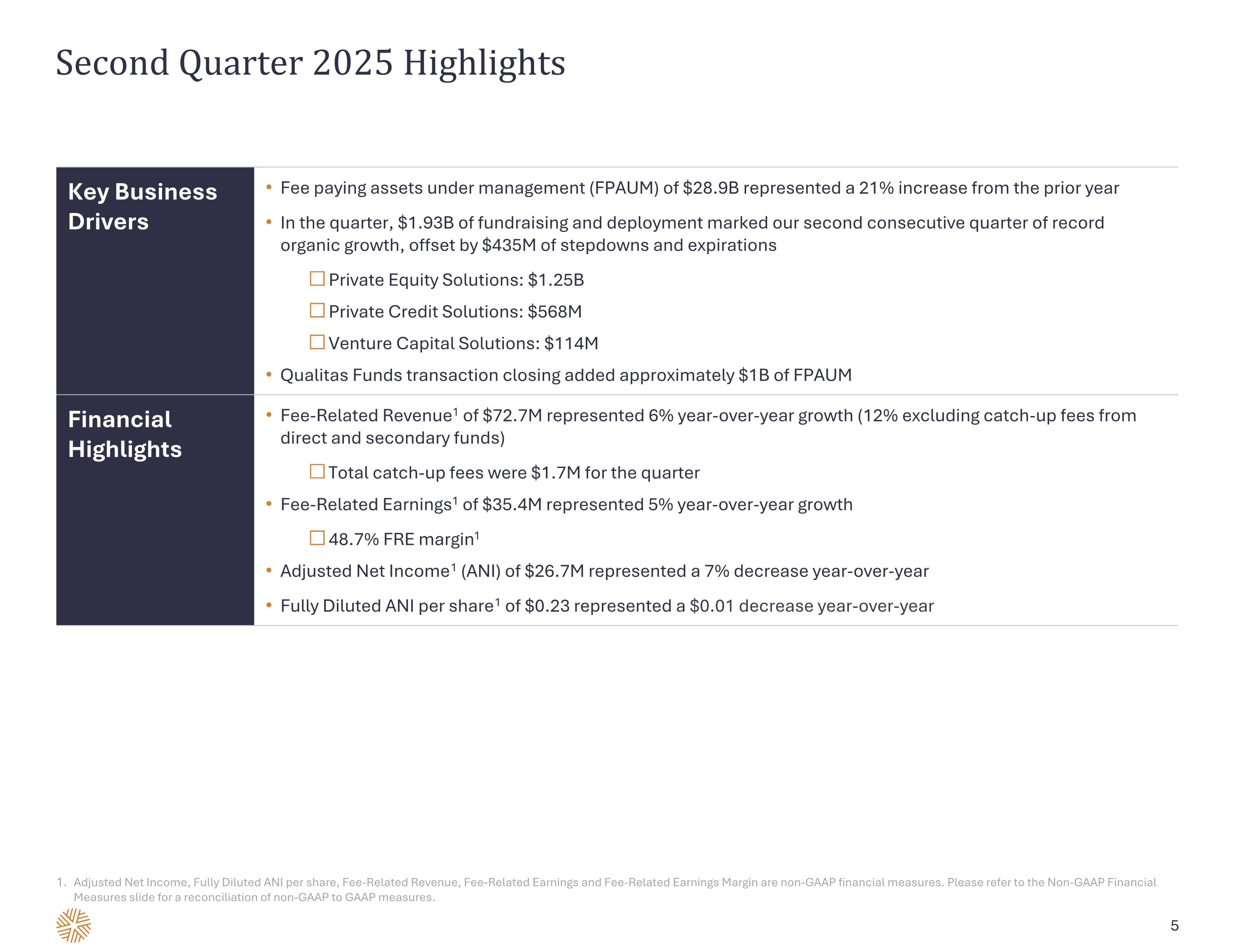 Second Quarter 2025 Highlights

Key Business Drivers

• Fee paying assets under management (FPAUM) of \$28.9B represented a 21% increase from the prior year

• In the quarter, \$1.93B of fundraising and deployment marked our second consecutive quarter of record organic growth, offset by \$435M of stepdowns and expirations

☐ Private Equity Solutions: \$1.25B

☐ Private Credit Solutions: \$568M

☐ Venture Capital Solutions: \$114M

• Qualitas Funds transaction closing added approximately \$1B of FPAUM

Financial Highlights

• Fee-Related Revenue$^1$ of \$72.7M represented 6% year-over-year growth (12% excluding catch-up fees from direct and secondary funds)

☐ Total catch-up fees were \$1.7M for the quarter

• Fee-Related Earnings$^1$ of \$35.4M represented 5% year-over-year growth

☐ 48.7% FRE margin$^1$

• Adjusted Net Income$^1$ (ANI) of \$26.7M represented a 7% decrease year-over-year

• Fully Diluted ANI per share$^1$ of \$0.23 represented a \$0.01 decrease year-over-year

1. Adjusted Net Income, Fully Diluted ANI per share, Fee-Related Revenue, Fee-Related Earnings and Fee-Related Earnings Margin are non-GAAP financial measures. Please refer to the Non-GAAP Financial Measures slide for a reconciliation of non-GAAP to GAAP measures.

5